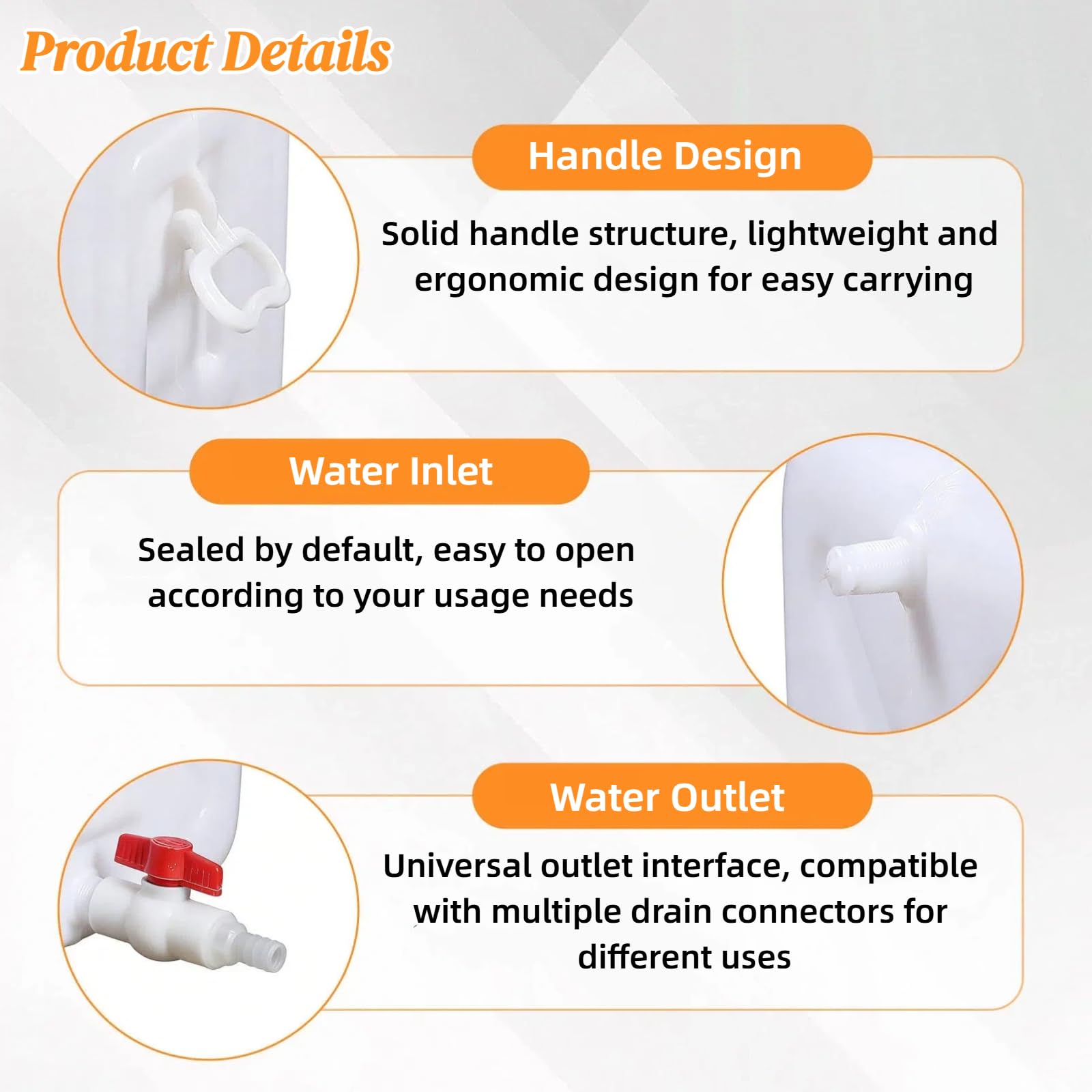 Product Details

Handle Design

Solid handle structure, lightweight and ergonomic design for easy carrying

Water Inlet

Sealed by default, easy to open according to your usage needs

Water Outlet

Universal outlet interface, compatible with multiple drain connectors for different uses